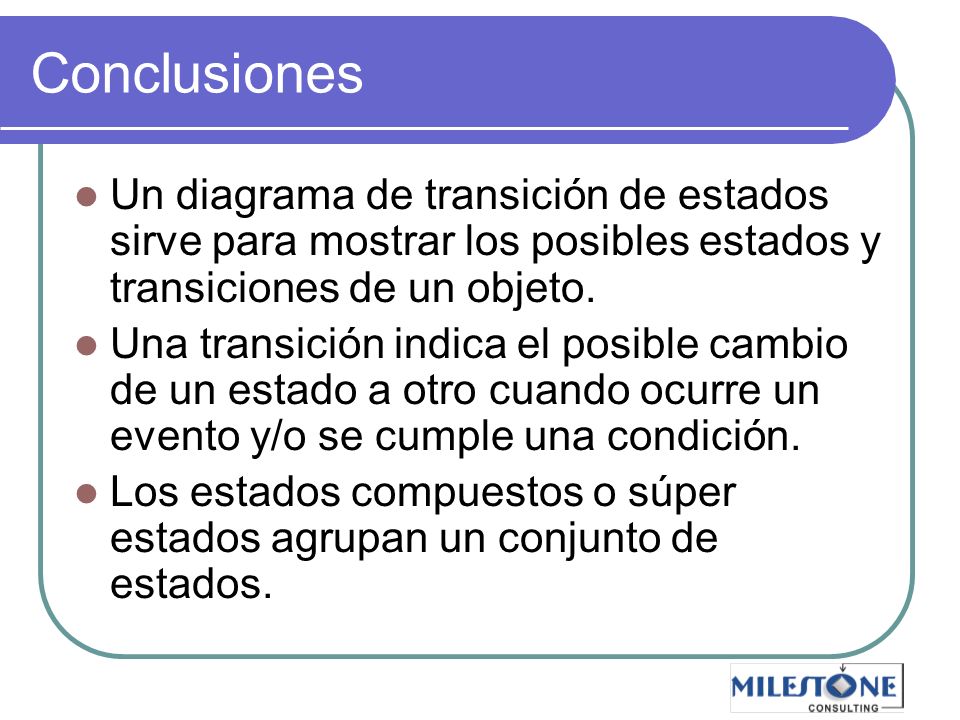 Conclusiones

Un diagrama de transición de estados sirve para mostrar los posibles estados y transiciones de un objeto.

Una transición indica el posible cambio de un estado a otro cuando ocurre un evento y/o se cumple una condición.

Los estados compuestos o súper estados agrupan un conjunto de estados.

MILESTONE
CONSULTING